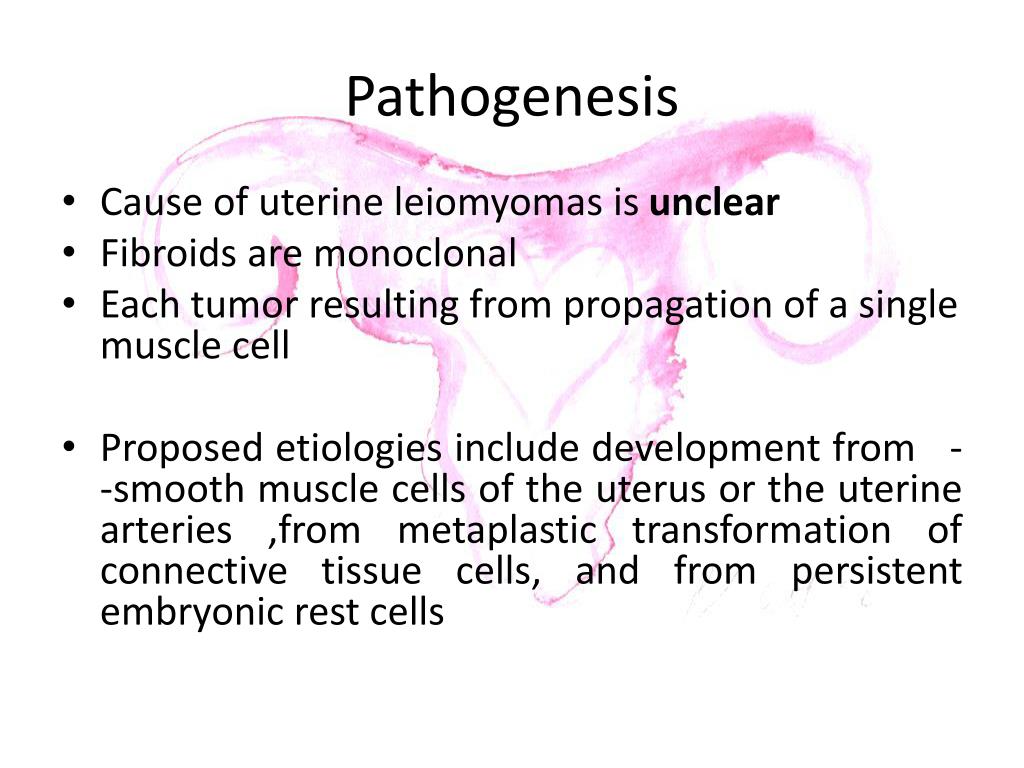 Pathogenesis

• Cause of uterine leiomyomas is **unclear**
• Fibroids are monoclonal
• Each tumor resulting from propagation of a single muscle cell

• Proposed etiologies include development from - -smooth muscle cells of the uterus or the uterine arteries ,from metaplastic transformation of connective tissue cells, and from persistent embryonic rest cells